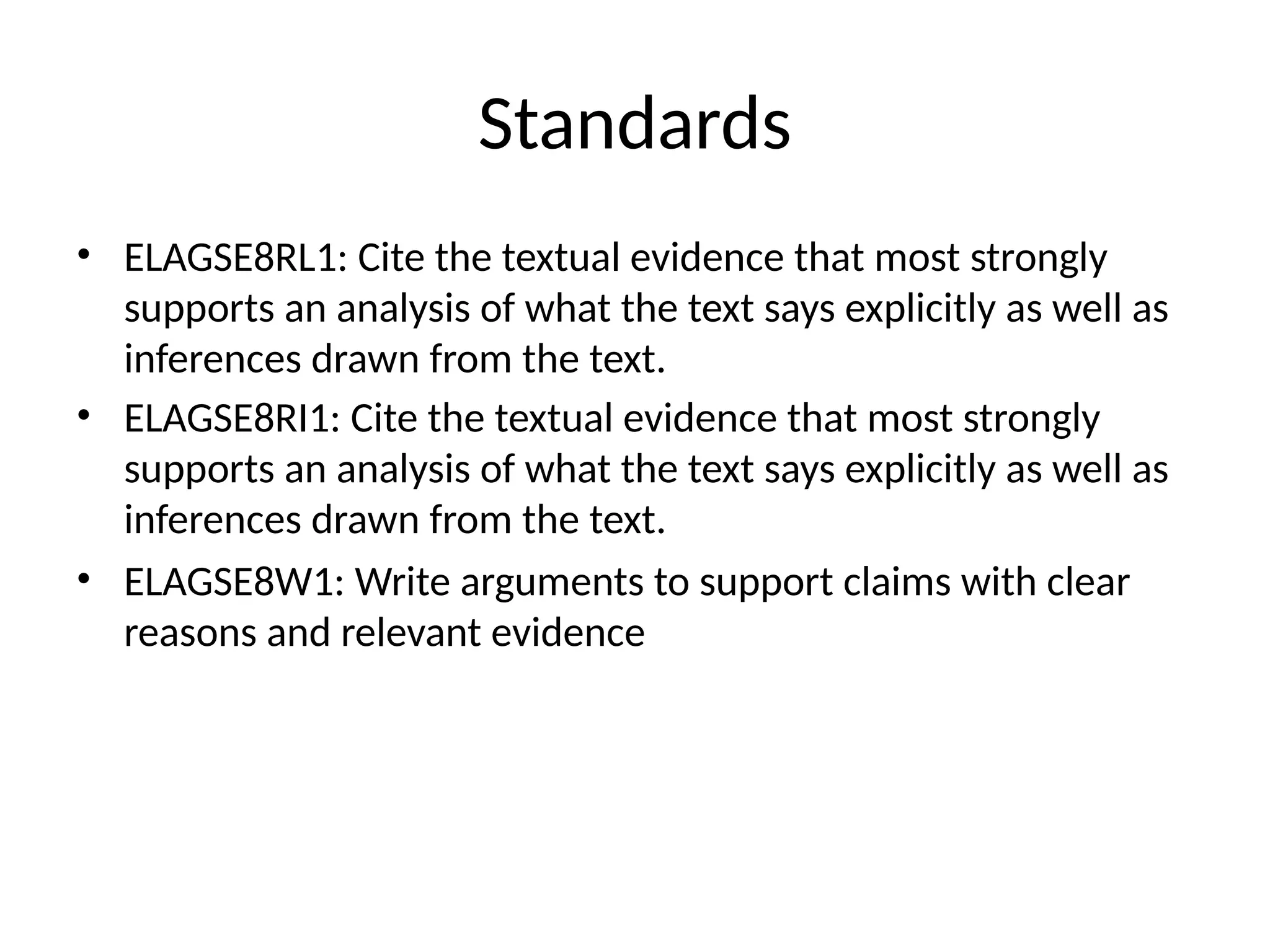 Standards

• ELAGSE8RL1: Cite the textual evidence that most strongly supports an analysis of what the text says explicitly as well as inferences drawn from the text.

• ELAGSE8RI1: Cite the textual evidence that most strongly supports an analysis of what the text says explicitly as well as inferences drawn from the text.

• ELAGSE8W1: Write arguments to support claims with clear reasons and relevant evidence